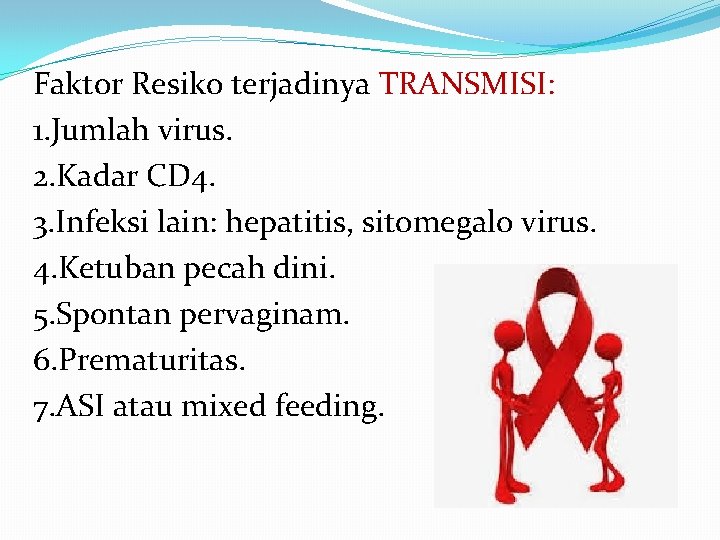 Faktor Resiko terjadinya TRANSMISI:
1.Jumlah virus.
2.Kadar CD4.
3.Infeksi lain: hepatitis, sitomegalo virus.
4.Ketuban pecah dini.
5.Spontan pervaginam.
6.Prematuritas.
7.ASI atau mixed feeding.